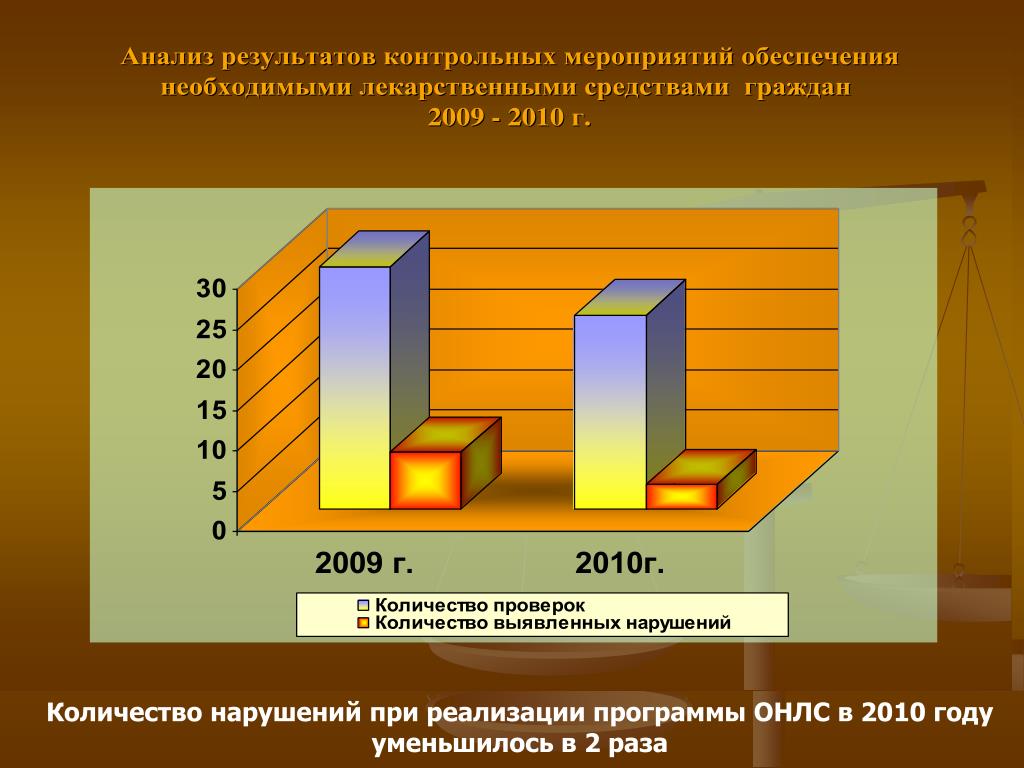 Анализ результатов контрольных мероприятий обеспечения необходимыми лекарственными средствами граждан 2009 - 2010 г.

30
25
20
15
10
5
0

2009 г.
2010г.

Количество проверок
Количество выявленных нарушений

Количество нарушений при реализации программы ОНЛС в 2010 году уменьшилось в 2 раза